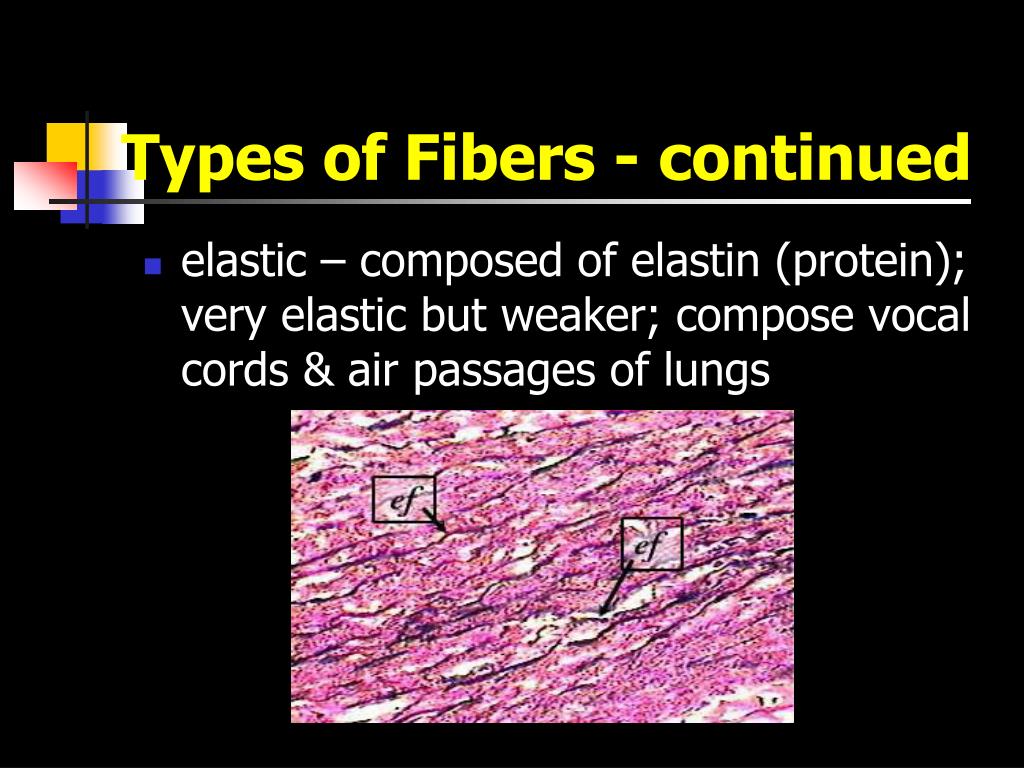 Types of Fibers - continued

elastic – composed of elastin (protein); very elastic but weaker; compose vocal cords & air passages of lungs

ef

ef